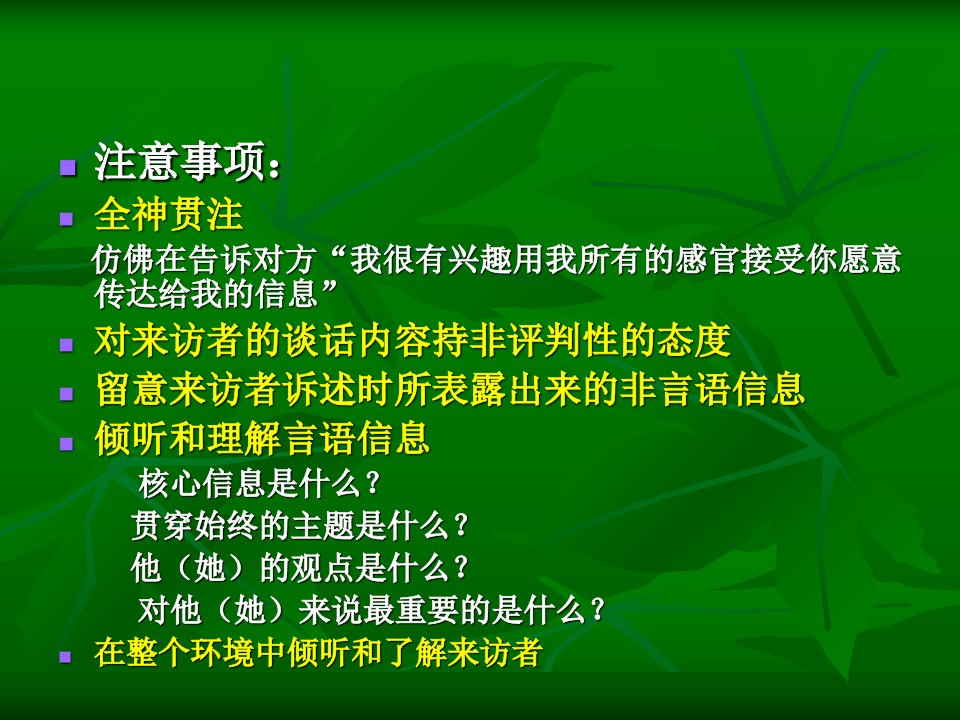 注意事项：

全神贯注

仿佛在告诉对方“我很有兴趣用我所有的感官接受你愿意传达给我的信息”

对来访者的谈话内容持非评判性的态度

留意来访者诉述时所表露出来的非言语信息

倾听和理解言语信息

核心信息是什么？

贯穿始终的主题是什么？

他（她）的观点是什么？

对他（她）来说最重要的是什么？

在整个环境中倾听和了解来访者